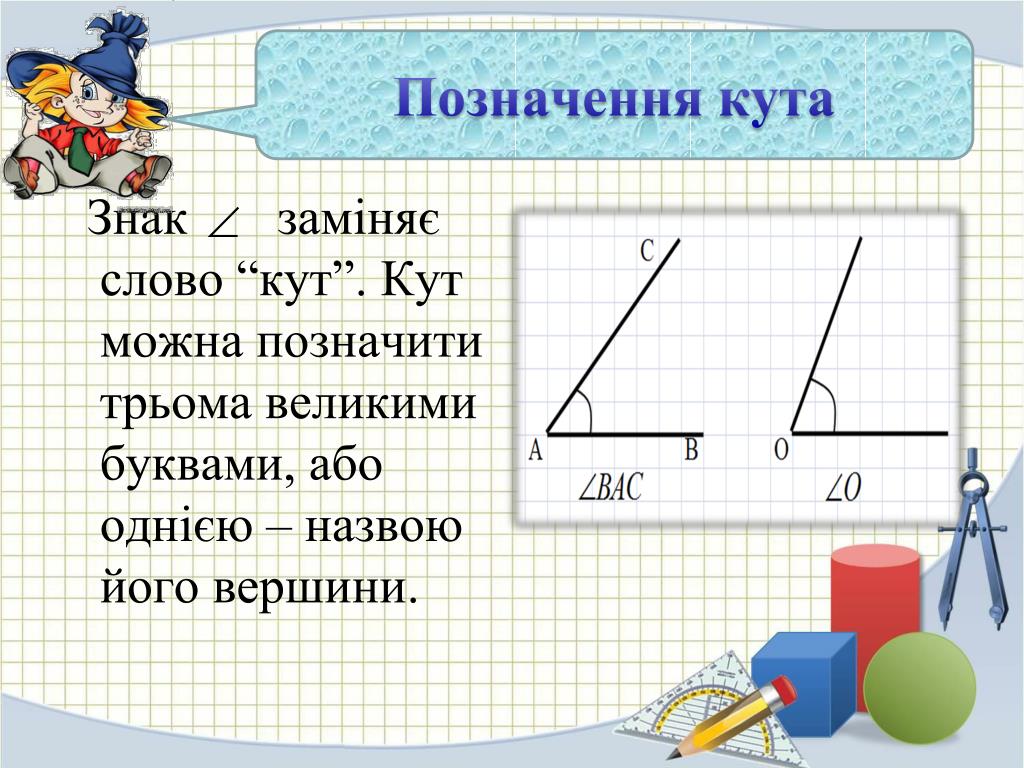 Позначення кута

Знак $\angle$ заміняє слово “кут”. Кут можна позначити трьома великими буквами, або однією – назвою його вершини.

C
A
B
$\angle BAC$

O
$\angle O$